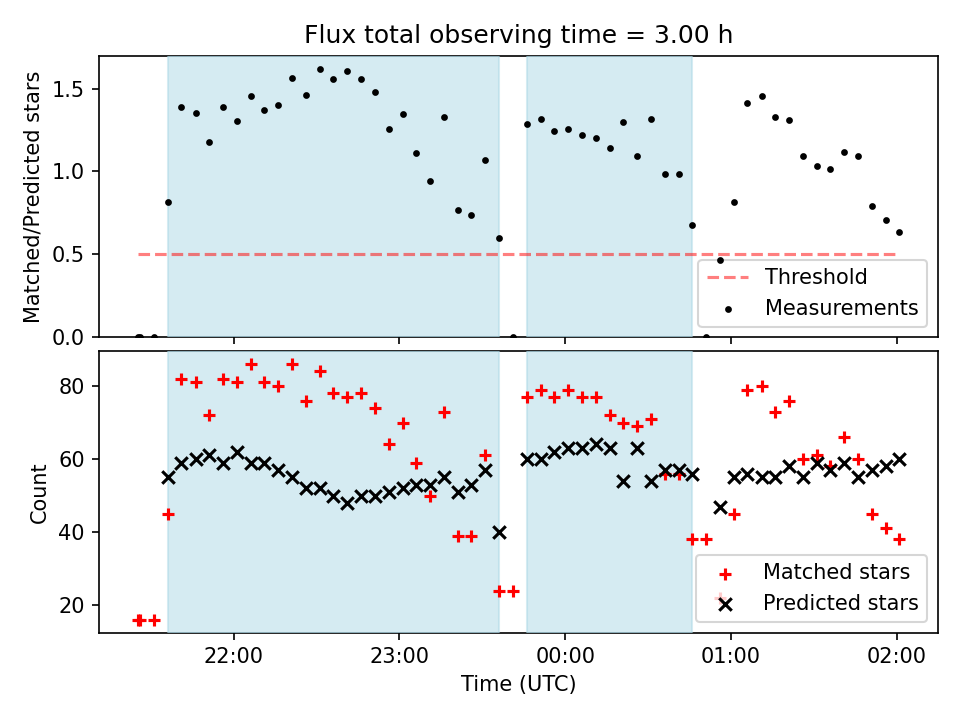 Flux total observing time = 3.00 h

Matched/Predicted stars

1.5
1.0
0.5
0.0

Threshold
Measurements

Count

80
60
40
20

Matched stars
Predicted stars

22:00
23:00
00:00
01:00
02:00

Time (UTC)